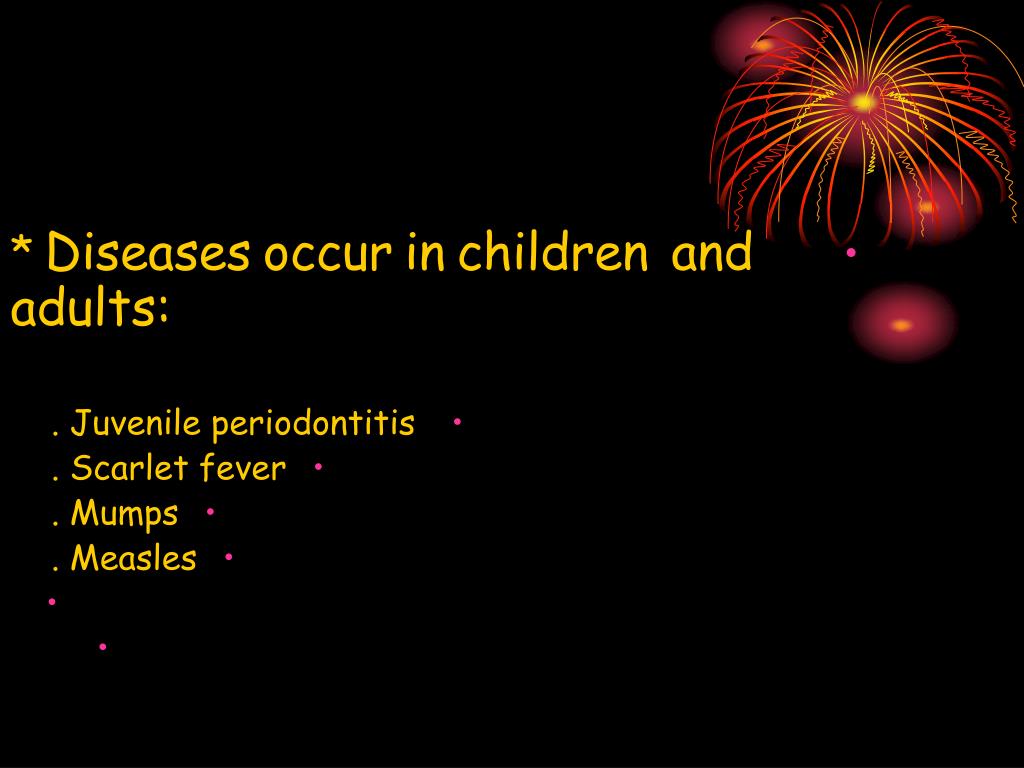 * Diseases occur in children and adults:

. Juvenile periodontitis
. Scarlet fever
. Mumps
. Measles